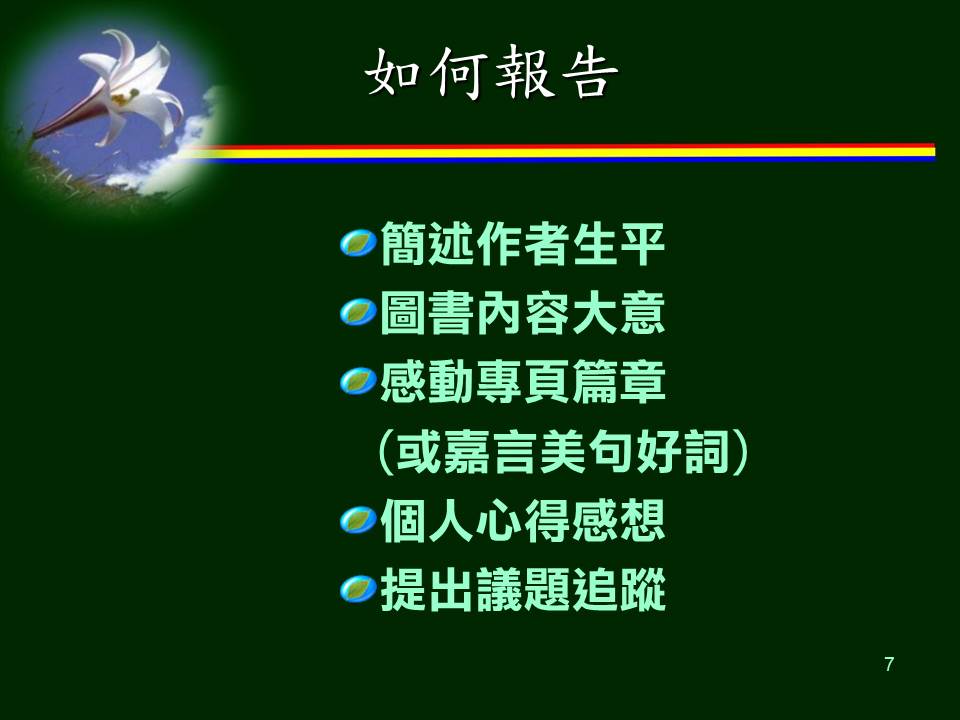 如何報告

簡述作者生平
圖書內容大意
感動專頁篇章
（或嘉言美句好詞）
個人心得感想
提出議題追蹤

7